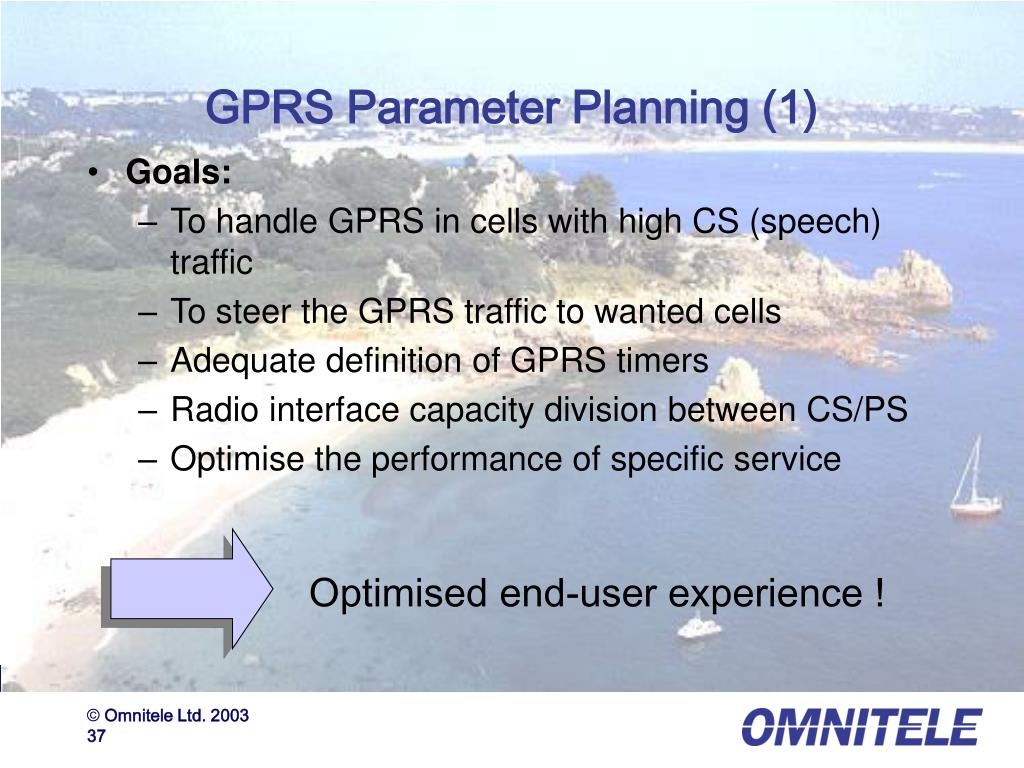 GPRS Parameter Planning (1)

• Goals:
– To handle GPRS in cells with high CS (speech) traffic
– To steer the GPRS traffic to wanted cells
– Adequate definition of GPRS timers
– Radio interface capacity division between CS/PS
– Optimise the performance of specific service

Optimised end-user experience !

© Omnitele Ltd. 2003
37

OMNITELE